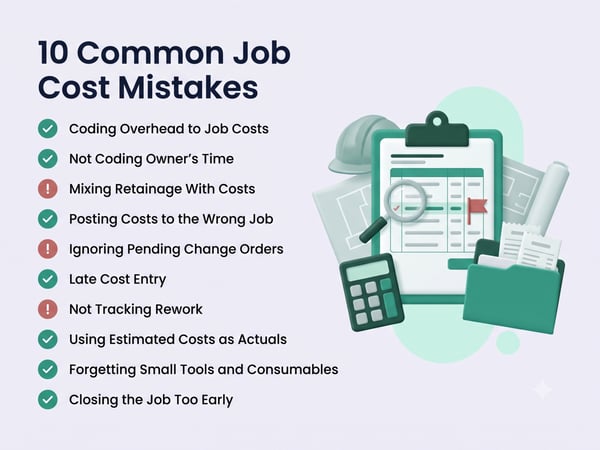 10 Common Job Cost Mistakes

Coding Overhead to Job Costs
Not Coding Owner's Time
Mixing Retainage With Costs
Posting Costs to the Wrong Job
Ignoring Pending Change Orders
Late Cost Entry
Not Tracking Rework
Using Estimated Costs as Actuals
Forgetting Small Tools and Consumables
Closing the Job Too Early